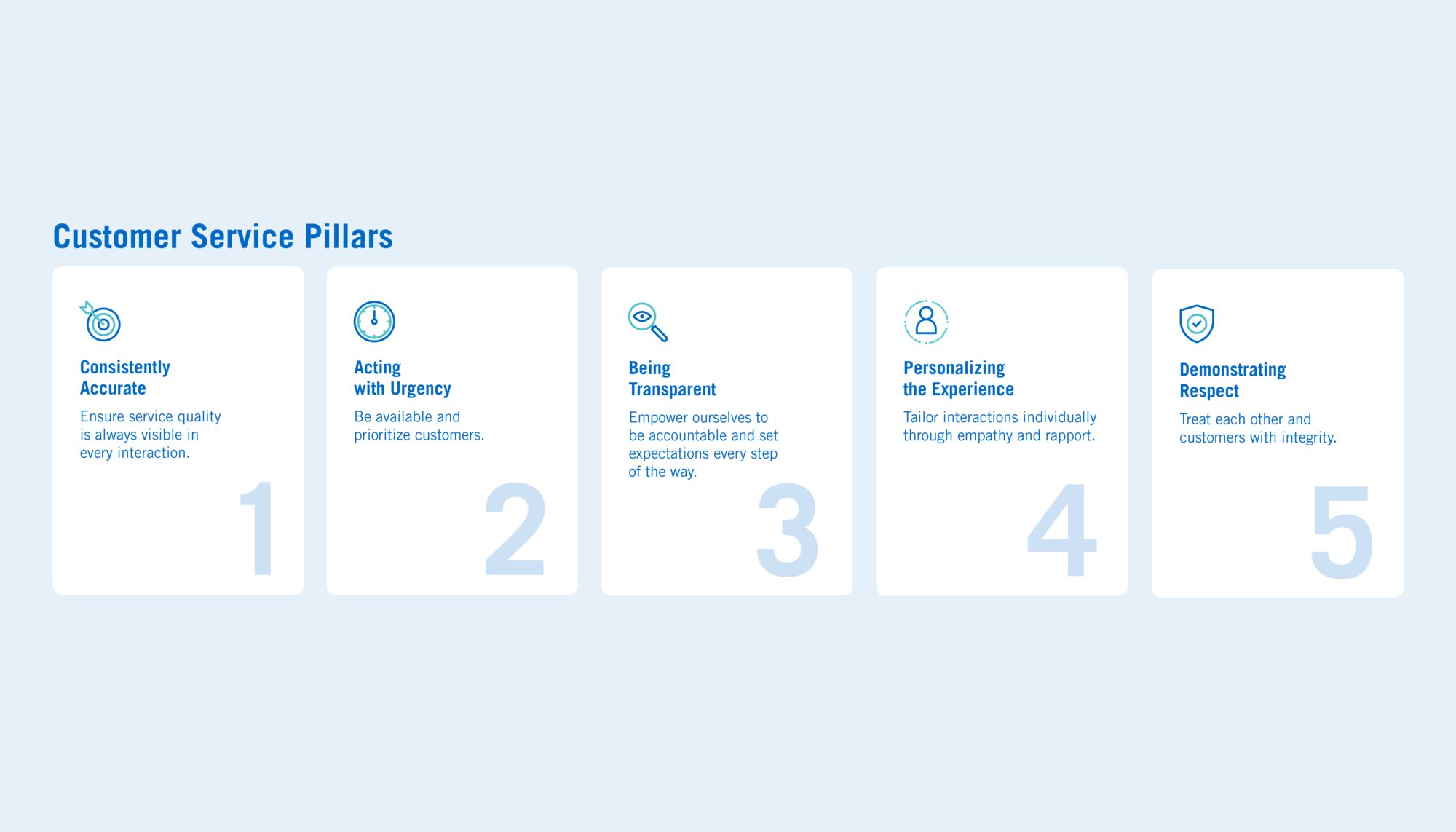 Customer Service Pillars

Consistently Accurate

Ensure service quality is always visible in every interaction.

1

Acting with Urgency

Be available and prioritize customers.

2

Being Transparent

Empower ourselves to be accountable and set expectations every step of the way.

3

Personalizing the Experience

Tailor interactions individually through empathy and rapport.

4

Demonstrating Respect

Treat each other and customers with integrity.

5